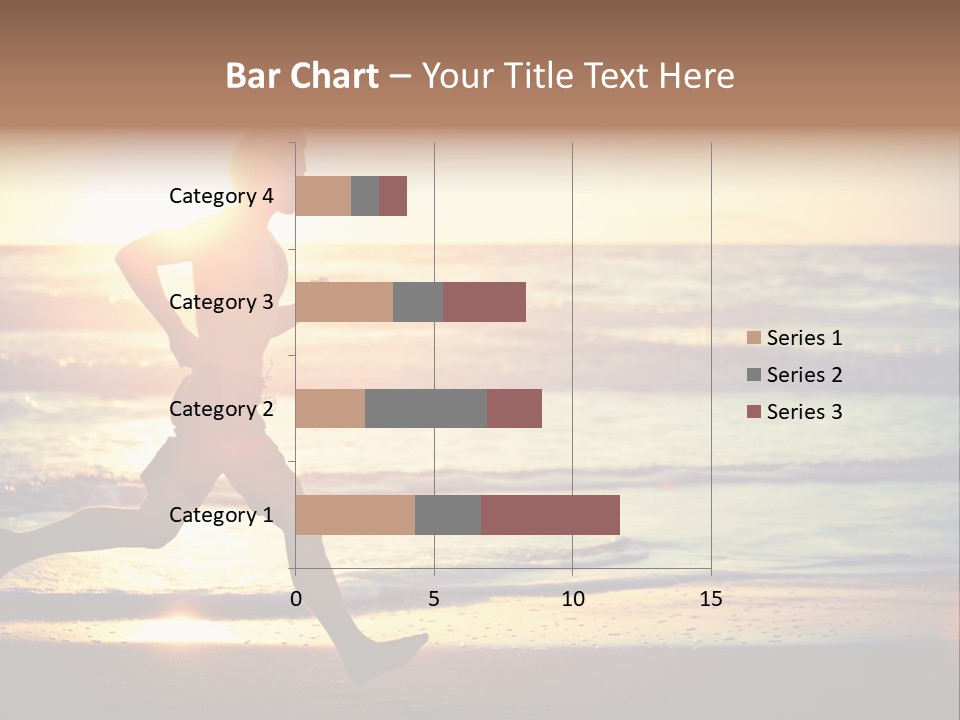 Bar Chart – Your Title Text Here

Category 4
Category 3
Category 2
Category 1

0
5
10
15

Series 1
Series 2
Series 3